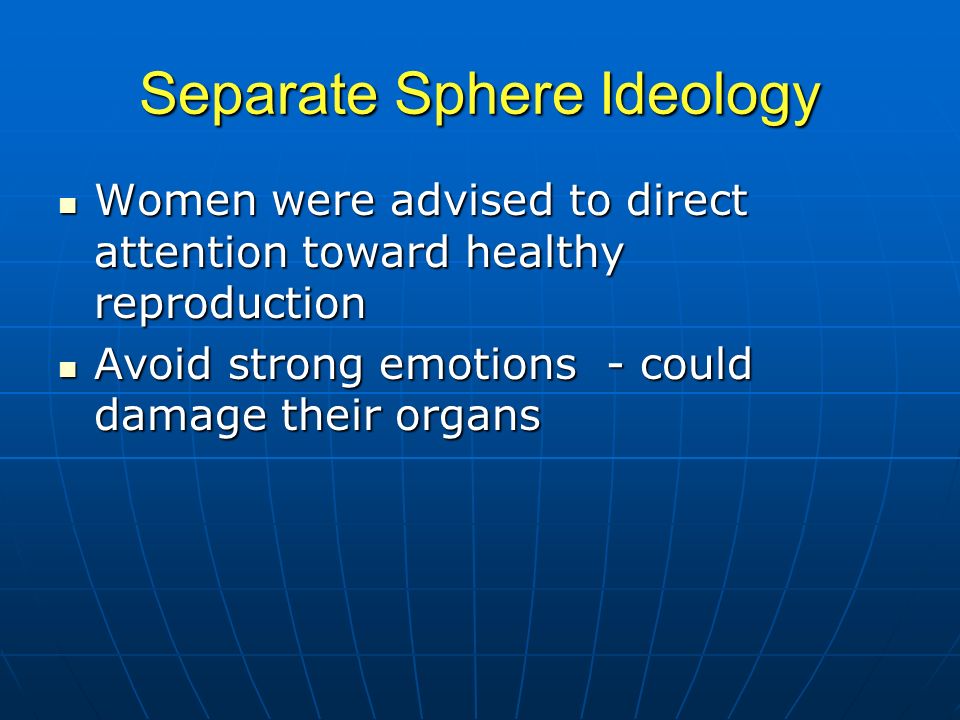 Separate Sphere Ideology

- Women were advised to direct attention toward healthy reproduction
- Avoid strong emotions  - could damage their organs